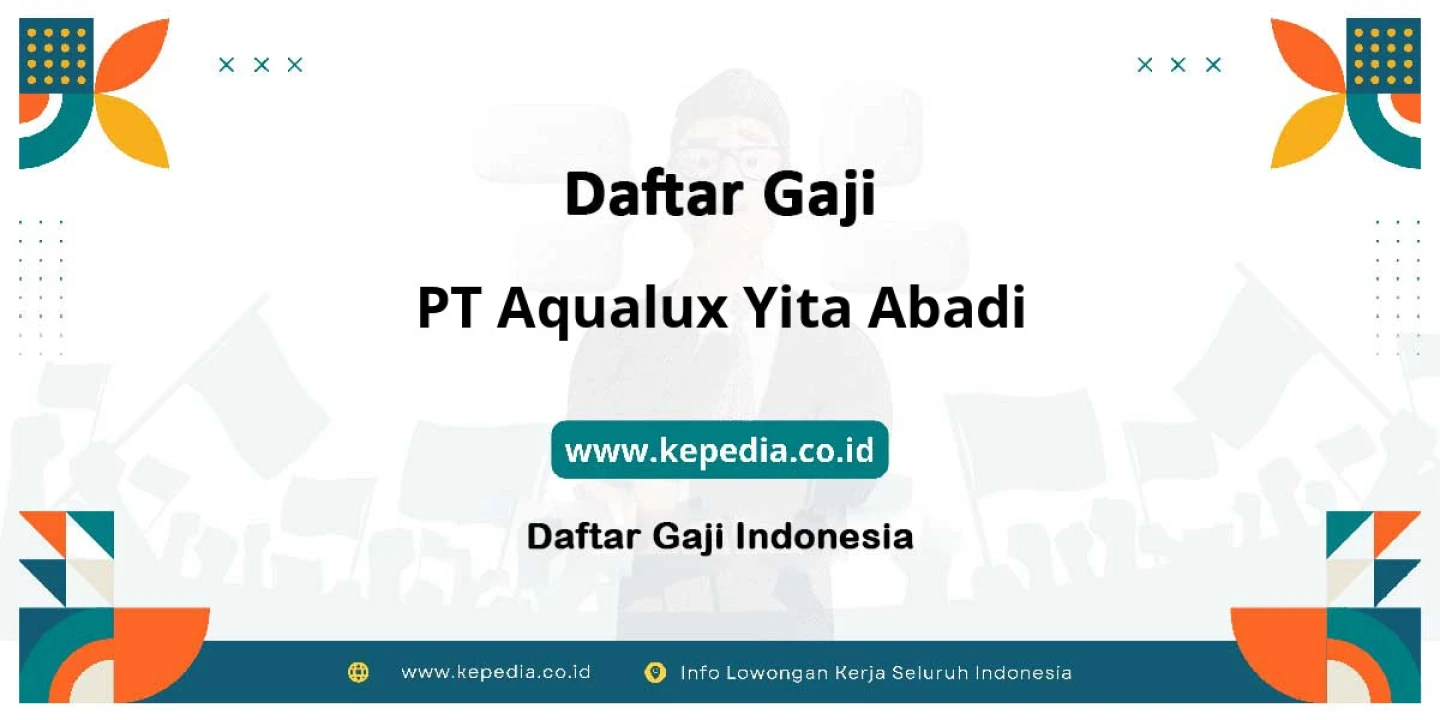 Daftar Gaji

PT Aqualux Yita Abadi

www.kepedia.co.id

Daftar Gaji Indonesia

www.kepedia.co.id

Info Lowongan Kerja Seluruh Indonesia